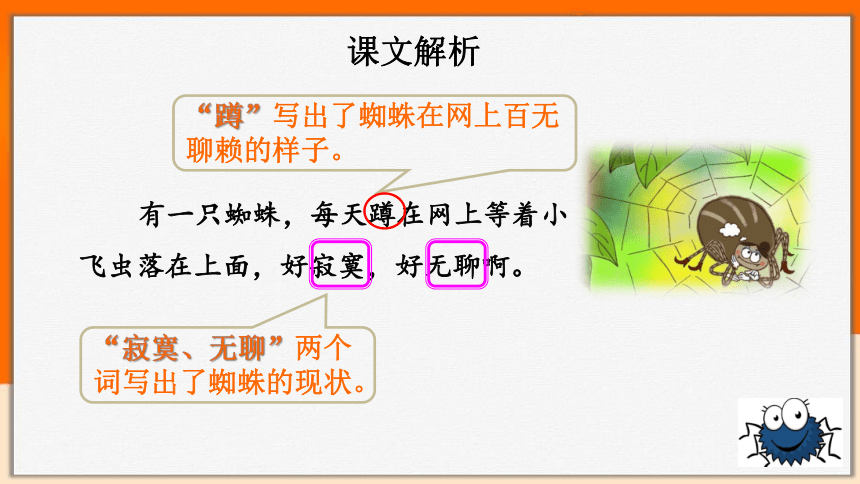 课文解析

“蹲”写出了蜘蛛在网上百无聊赖的样子。

有一只蜘蛛，每天蹲在网上等着小飞虫落在上面，好寂寞，好无聊啊。

“寂寞、无聊”两个词写出了蜘蛛的现状。